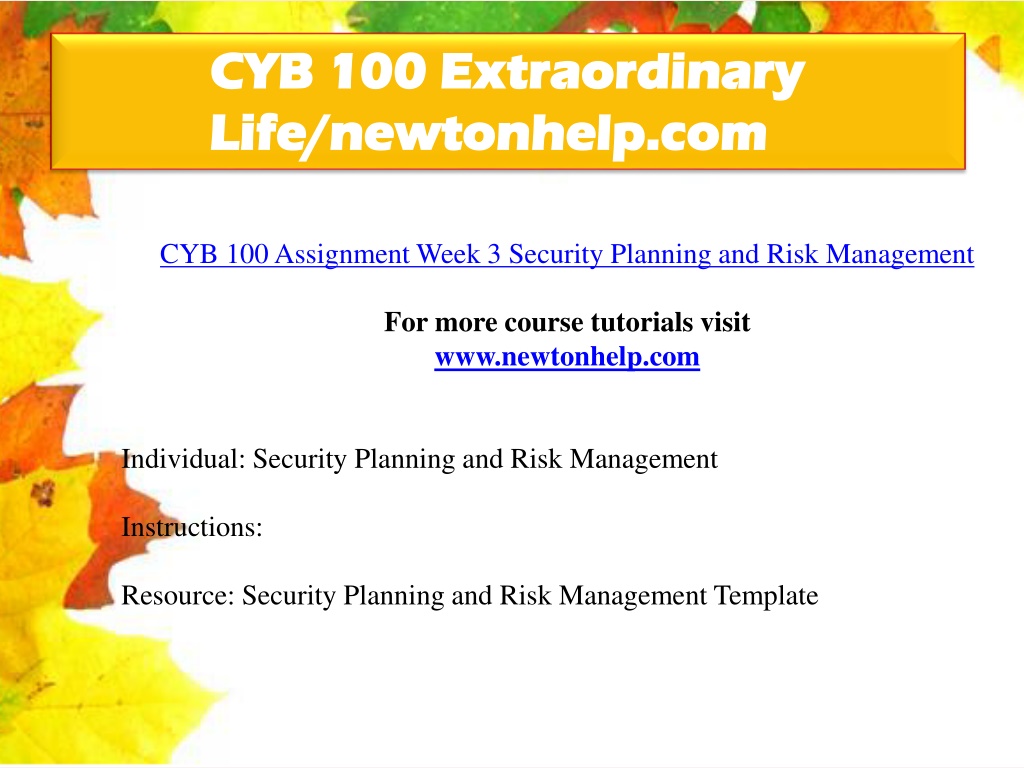 CYB 100 Extraordinary Life/newtonhelp.com

CYB 100 Assignment Week 3 Security Planning and Risk Management

For more course tutorials visit
www.newtonhelp.com

Individual: Security Planning and Risk Management

Instructions:

Resource: Security Planning and Risk Management Template